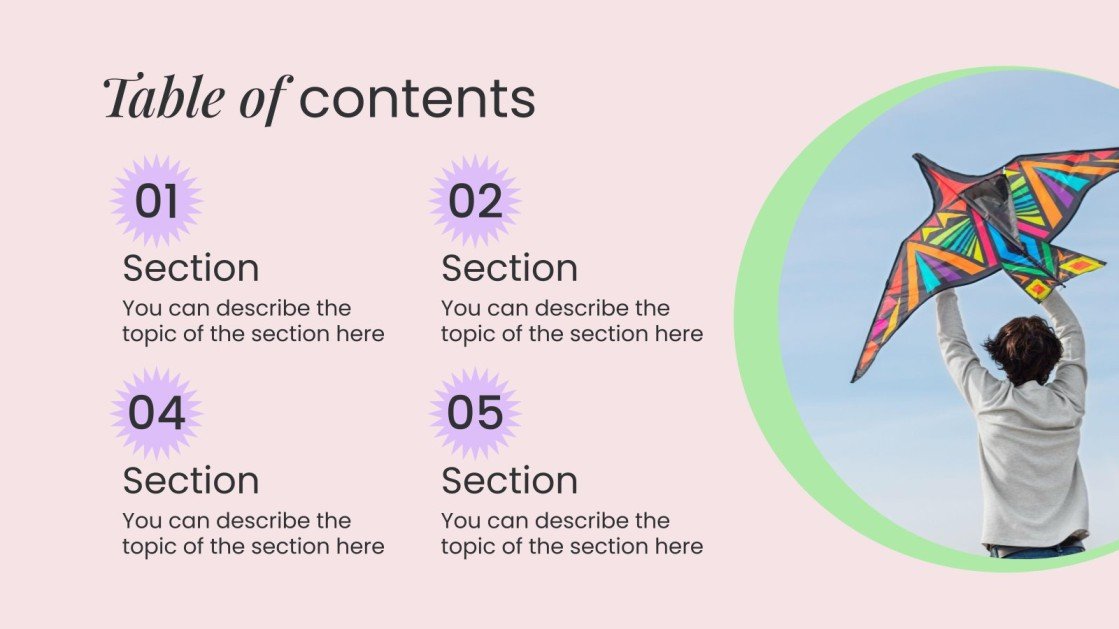 Table of contents

01
Section
You can describe the topic of the section here

02
Section
You can describe the topic of the section here

04
Section
You can describe the topic of the section here

05
Section
You can describe the topic of the section here